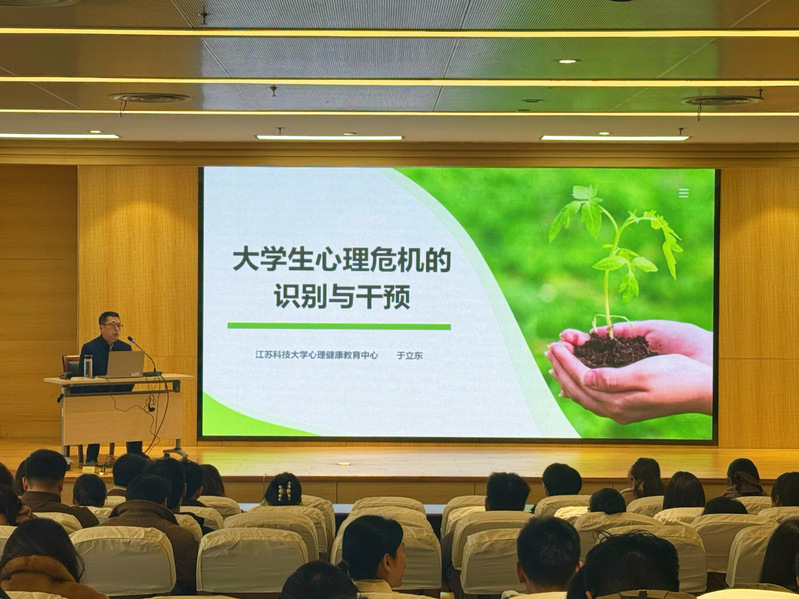 大学生心理危机的识别与干预

江苏科技大学心理健康教育中心　于立东